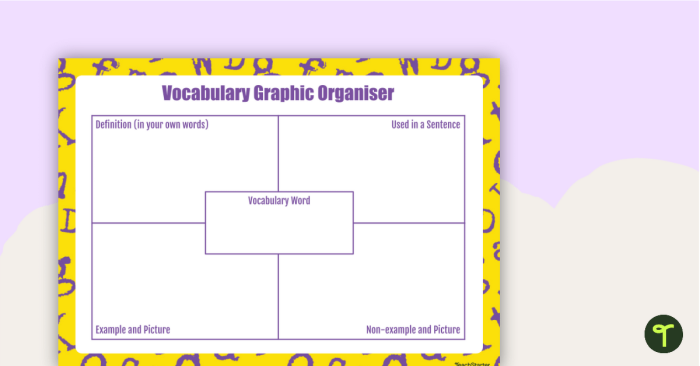 Vocabulary Graphic Organiser

Definition (in your own words)

Used in a Sentence

Vocabulary Word

Example and Picture

Non-example and Picture

TeachStarter